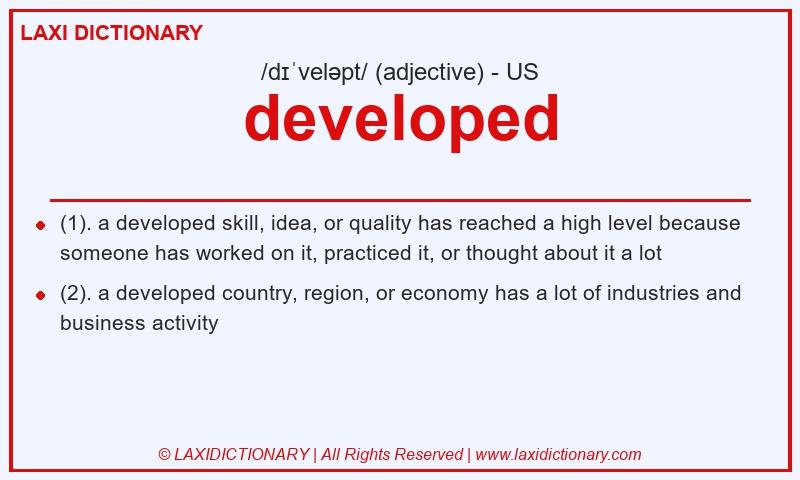 LAXI DICTIONARY

/dɪˈveləpt/ (adjective) - US

developed

(1). a developed skill, idea, or quality has reached a high level because someone has worked on it, practiced it, or thought about it a lot

(2). a developed country, region, or economy has a lot of industries and business activity

© LAXIDICTIONARY | All Rights Reserved | www.laxidictionary.com